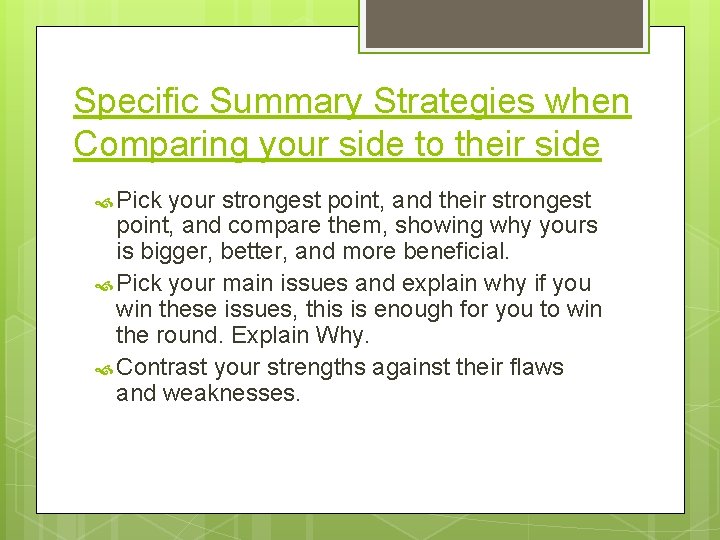 Specific Summary Strategies when Comparing your side to their side

Pick your strongest point, and their strongest point, and compare them, showing why yours is bigger, better, and more beneficial.

Pick your main issues and explain why if you win these issues, this is enough for you to win the round. Explain Why.

Contrast your strengths against their flaws and weaknesses.